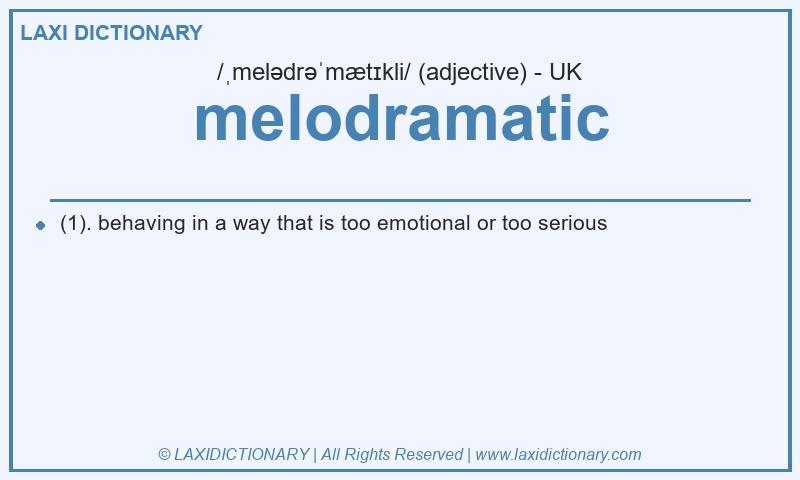 LAXI DICTIONARY

/ˌmelədrəˈmætɪkli/ (adjective) - UK

melodramatic

(1). behaving in a way that is too emotional or too serious

© LAXIDICTIONARY | All Rights Reserved | www.laxidictionary.com